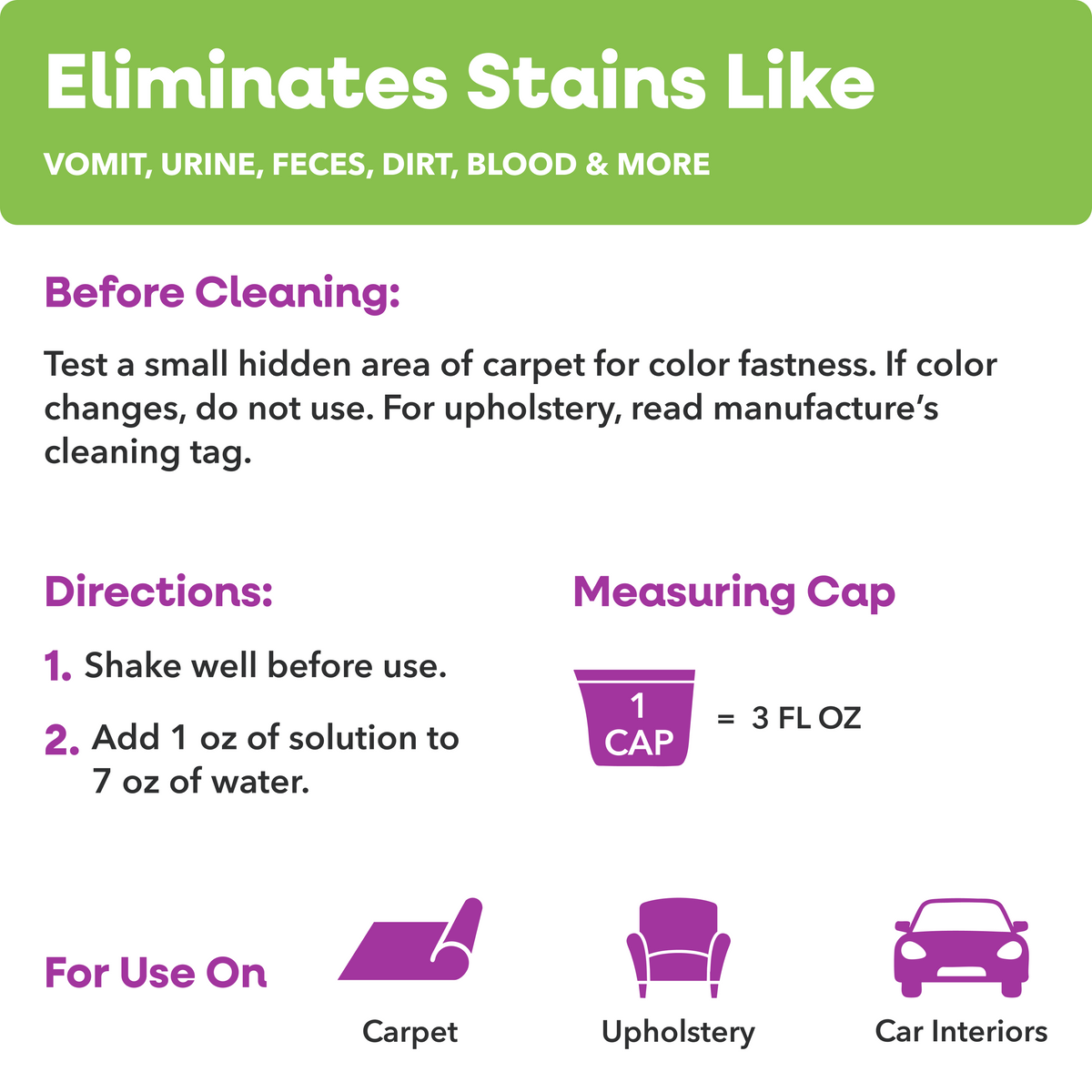 Eliminates Stains Like

VOMIT, URINE, FECES, DIRT, BLOOD & MORE

Before Cleaning:

Test a small hidden area of carpet for color fastness. If color changes, do not use. For upholstery, read manufacture's cleaning tag.

Directions:

1. Shake well before use.

2. Add 1 oz of solution to 7 oz of water.

Measuring Cap

1 CAP = 3 FL OZ

For Use On

Carpet

Upholstery

Car Interiors